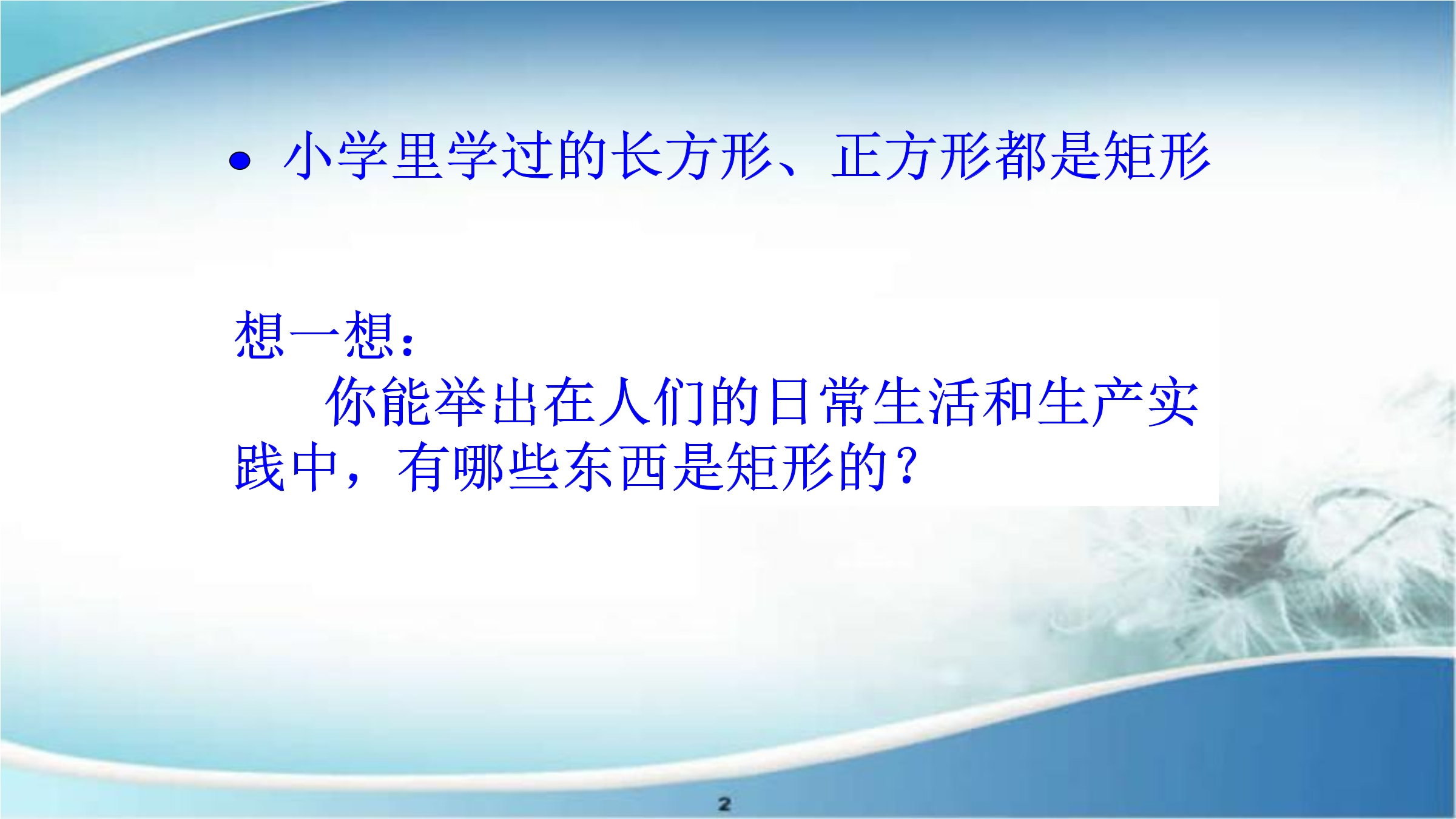 • 小学里学过的长方形、正方形都是矩形

想一想：

你能举出在人们的日常生活和生产实践中，有哪些东西是矩形的？

2